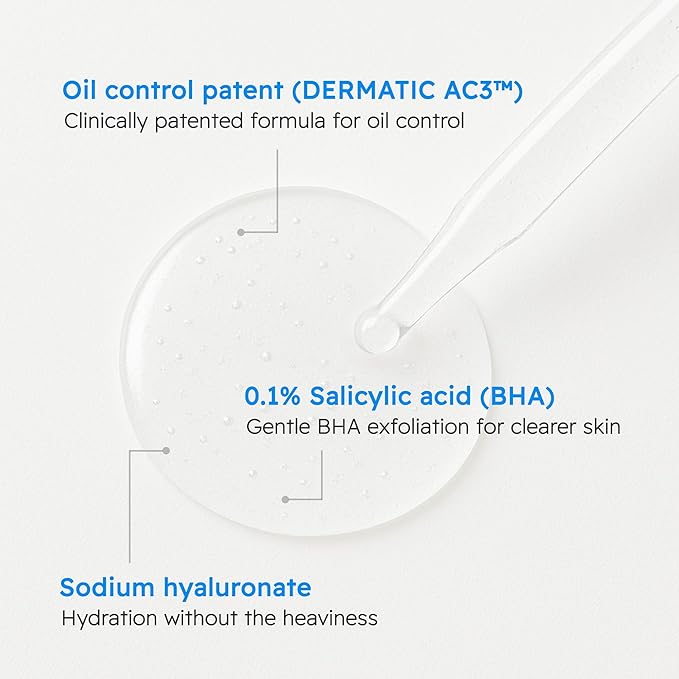 Oil control patent (DERMATIC AC3™)
Clinically patented formula for oil control

0.1% Salicylic acid (BHA)
Gentle BHA exfoliation for clearer skin

Sodium hyaluronate
Hydration without the heaviness